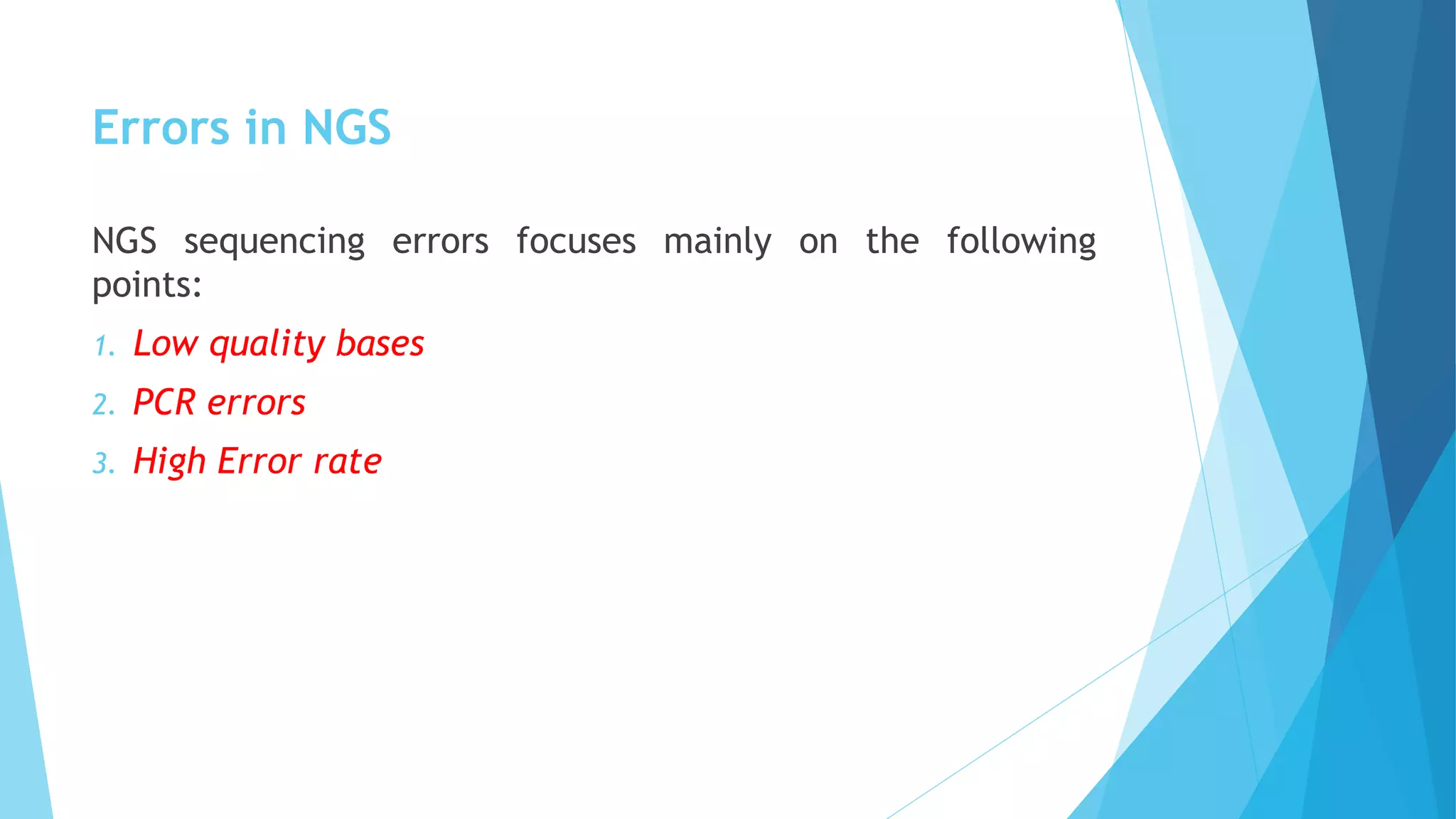 Errors in NGS

NGS sequencing errors focuses mainly on the following points:

1. Low quality bases
2. PCR errors
3. High Error rate